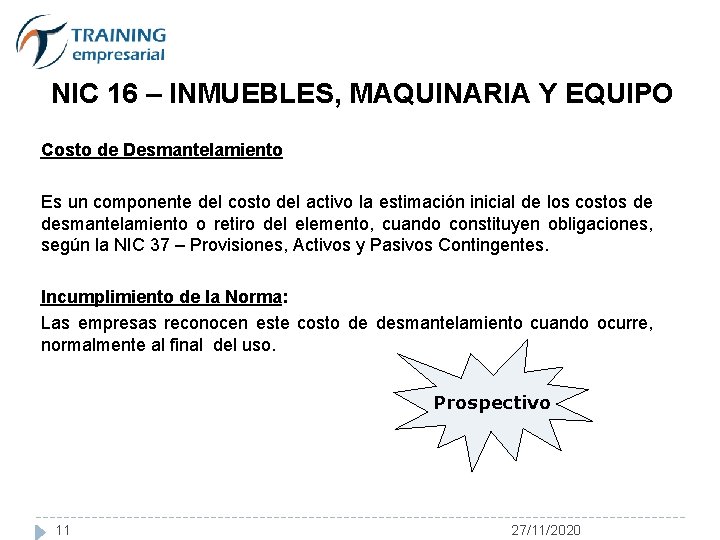 TRAINING
empresarial

NIC 16 – INMUEBLES, MAQUINARIA Y EQUIPO

Costo de Desmantelamiento

Es un componente del costo del activo la estimación inicial de los costos de desmantelamiento o retiro del elemento, cuando constituyen obligaciones, según la NIC 37 – Provisiones, Activos y Pasivos Contingentes.

Incumplimiento de la Norma:

Las empresas reconocen este costo de desmantelamiento cuando ocurre, normalmente al final del uso.

Prospectivo

11

27/11/2020